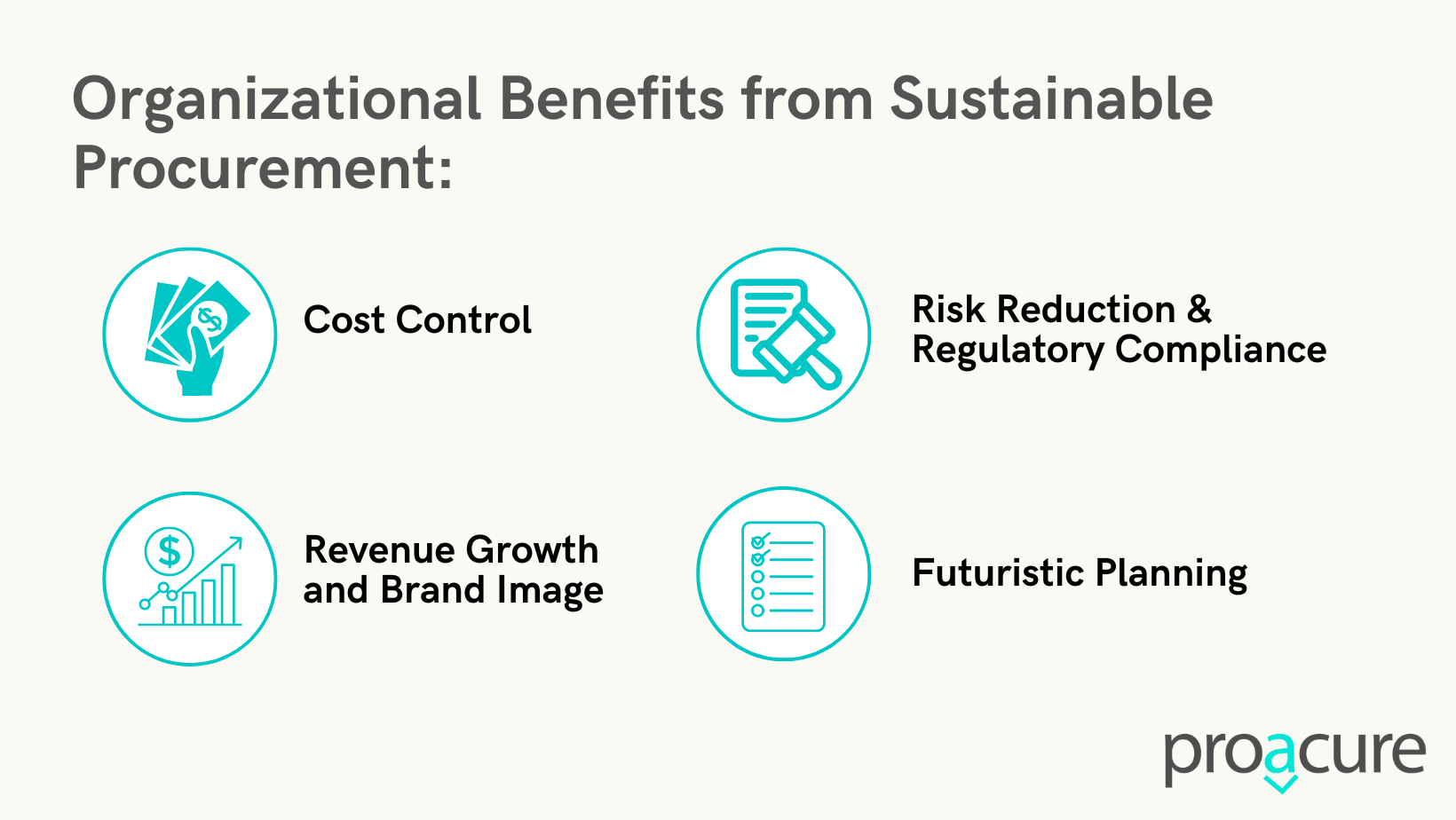 Organizational Benefits from Sustainable Procurement:

Cost Control

Risk Reduction & Regulatory Compliance

Revenue Growth and Brand Image

Futuristic Planning

proacure